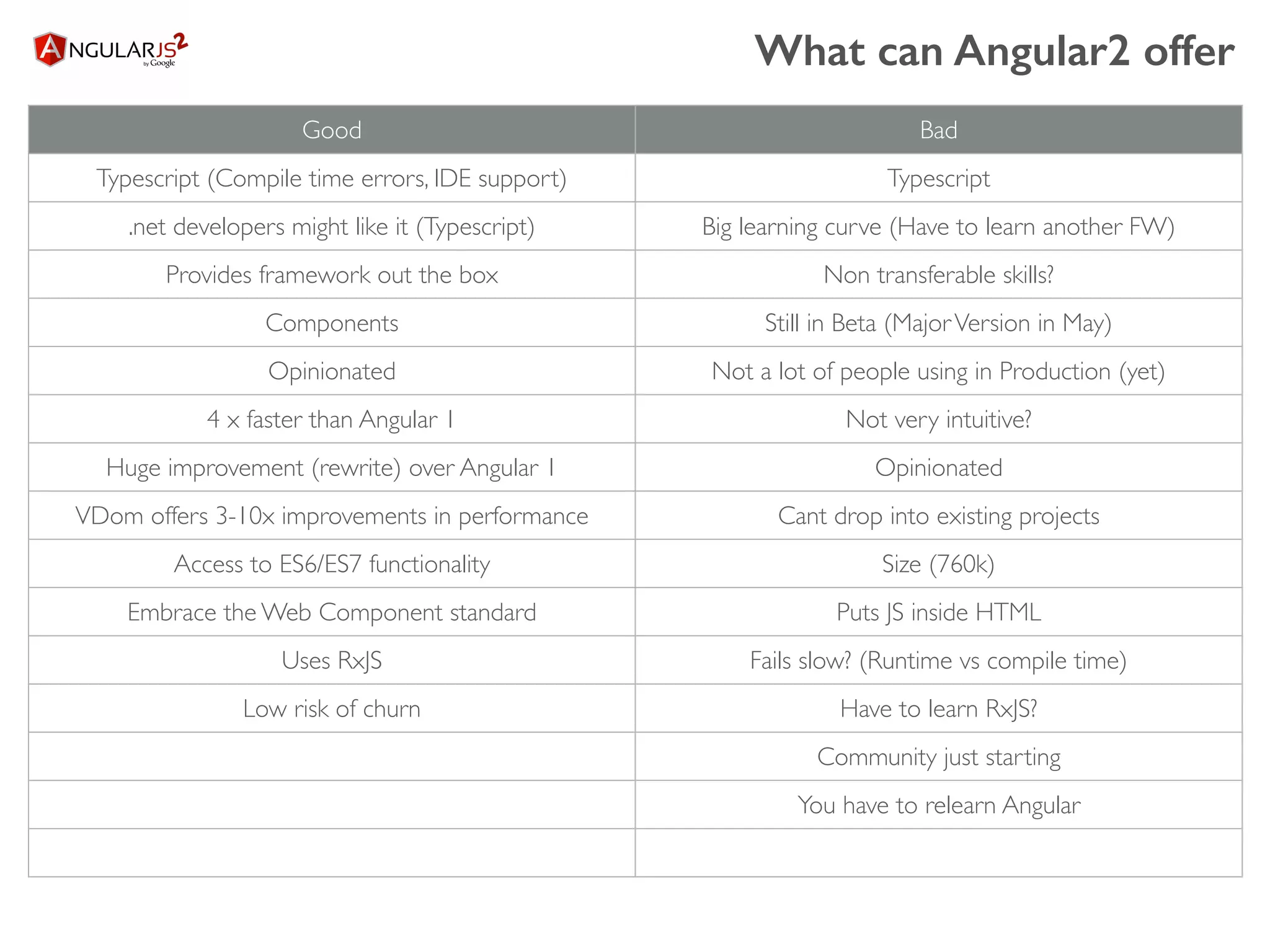 ANGULARJS2 by Google

What can Angular2 offer

| Good | Bad |
|---|---|
| Typescript (Compile time errors, IDE support) | Typescript |
| .net developers might like it (Typescript) | Big learning curve (Have to learn another FW) |
| Provides framework out the box | Non transferable skills? |
| Components | Still in Beta (Major Version in May) |
| Opinionated | Not a lot of people using in Production (yet) |
| 4 x faster than Angular 1 | Not very intuitive? |
| Huge improvement (rewrite) over Angular 1 | Opinionated |
| VDom offers 3-10x improvements in performance | Cant drop into existing projects |
| Access to ES6/ES7 functionality | Size (760k) |
| Embrace the Web Component standard | Puts JS inside HTML |
| Uses RxJS | Fails slow? (Runtime vs compile time) |
| Low risk of churn | Have to learn RxJS? |
| | Community just starting |
| | You have to relearn Angular |
| | |